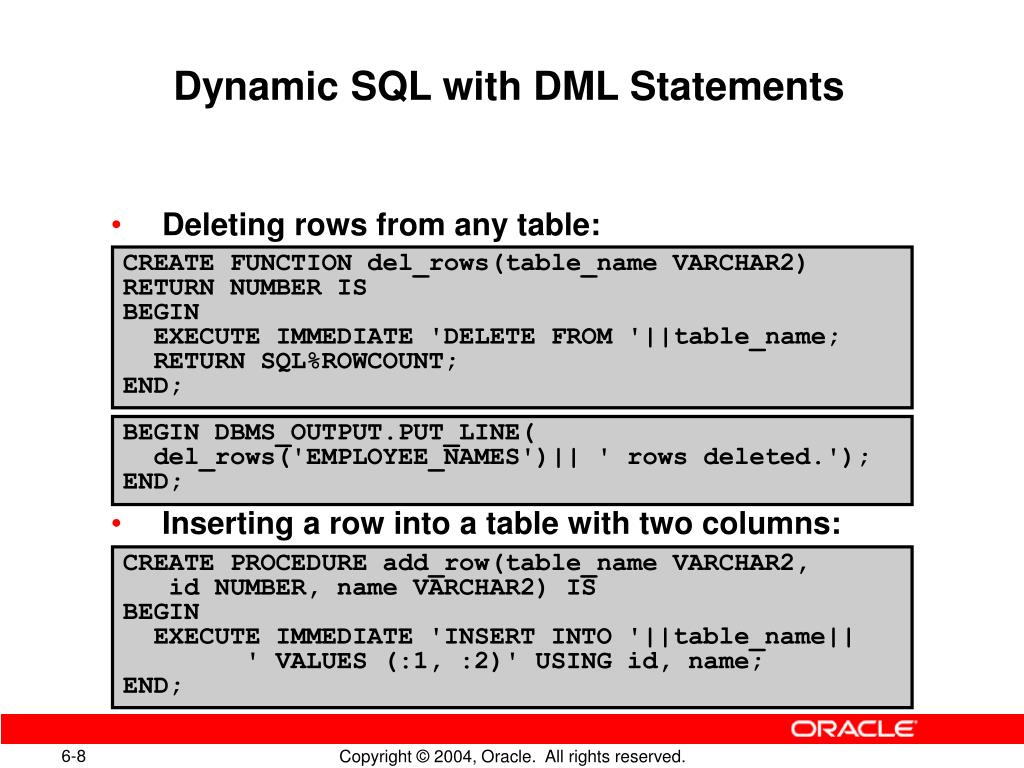 Dynamic SQL with DML Statements

• Deleting rows from any table:

CREATE FUNCTION del_rows(table_name VARCHAR2)
RETURN NUMBER IS
BEGIN
  EXECUTE IMMEDIATE 'DELETE FROM '||table_name;
  RETURN SQL%ROWCOUNT;
END;

BEGIN DBMS_OUTPUT.PUT_LINE(
  del_rows('EMPLOYEE_NAMES')|| ' rows deleted.');
END;

• Inserting a row into a table with two columns:

CREATE PROCEDURE add_row(table_name VARCHAR2,
   id NUMBER, name VARCHAR2) IS
BEGIN
  EXECUTE IMMEDIATE 'INSERT INTO '||table_name||
        ' VALUES (:1, :2)' USING id, name;
END;

ORACLE

6-8

Copyright © 2004, Oracle. All rights reserved.